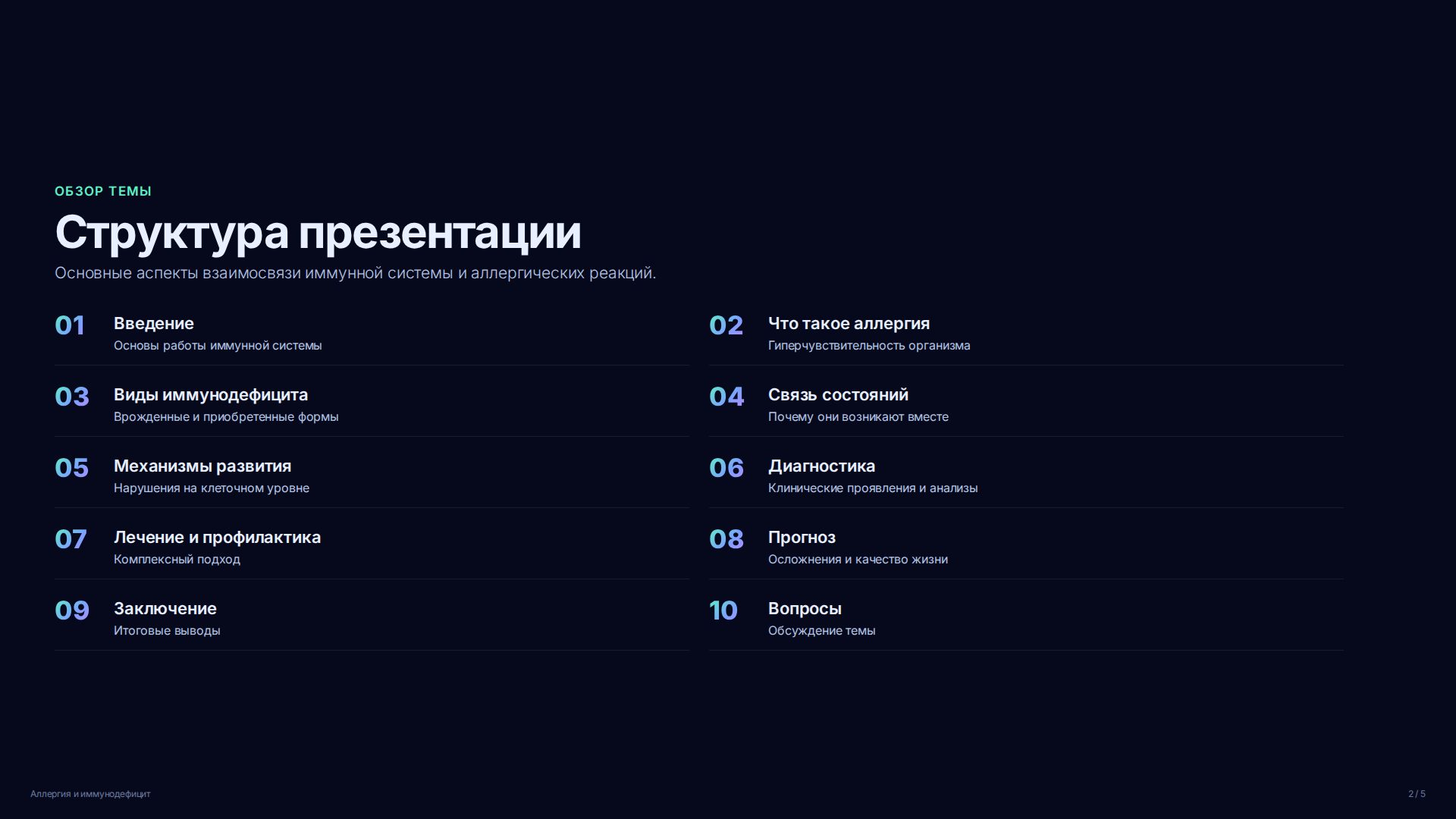 ОБЗОР ТЕМЫ

Структура презентации

Основные аспекты взаимосвязи иммунной системы и аллергических реакций.

01 Введение
Основы работы иммунной системы

02 Что такое аллергия
Гиперчувствительность организма

03 Виды иммунодефицита
Врожденные и приобретенные формы

04 Связь состояний
Почему они возникают вместе

05 Механизмы развития
Нарушения на клеточном уровне

06 Диагностика
Клинические проявления и анализы

07 Лечение и профилактика
Комплексный подход

08 Прогноз
Осложнения и качество жизни

09 Заключение
Итоговые выводы

10 Вопросы
Обсуждение темы

Аллергия и иммунодефицит

2 / 5